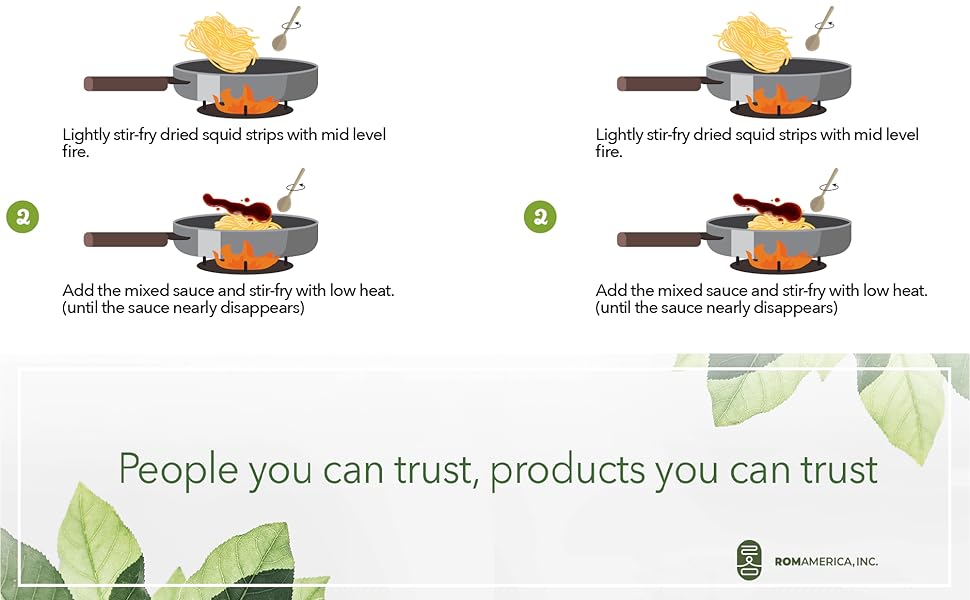 Lightly stir-fry dried squid strips with mid level fire.

2

Add the mixed sauce and stir-fry with low heat. (until the sauce nearly disappears)

Lightly stir-fry dried squid strips with mid level fire.

2

Add the mixed sauce and stir-fry with low heat. (until the sauce nearly disappears)

People you can trust, products you can trust

ROMAMERICA, INC.